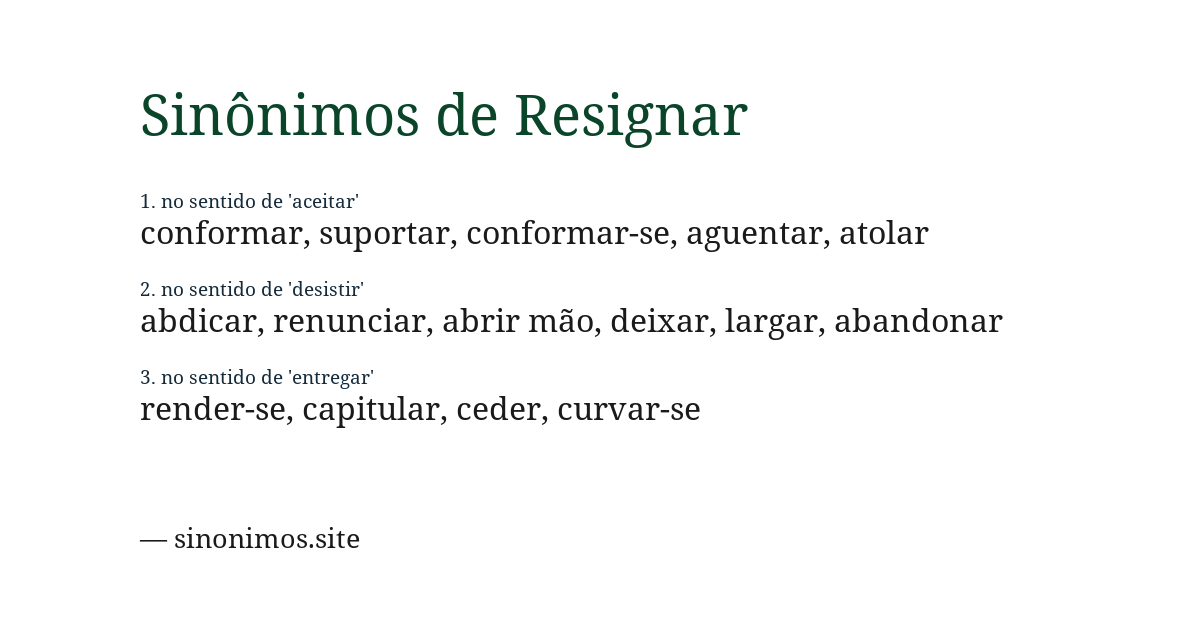 Sinônimos de Resignar

1. no sentido de 'aceitar'
conformar, suportar, conformar-se, aguentar, atolar

2. no sentido de 'desistir'
abdicar, renunciar, abrir mão, deixar, largar, abandonar

3. no sentido de 'entregar'
render-se, capitular, ceder, curvar-se

— sinonimos.site